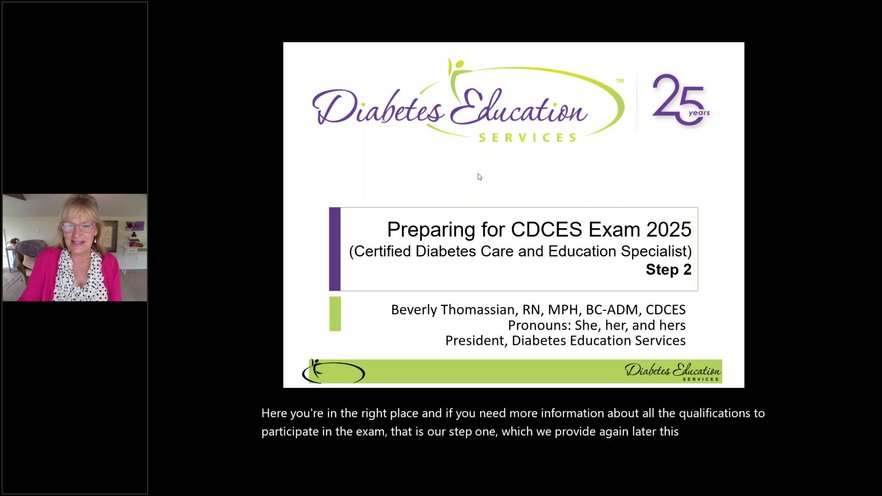 Diabetes Education SERVICES ™

25 years

Preparing for CDCES Exam 2025
(Certified Diabetes Care and Education Specialist)
Step 2

Beverly Thomassian, RN, MPH, BC-ADM, CDCES
Pronouns: She, her, and hers
President, Diabetes Education Services

Diabetes Education SERVICES

Here you're in the right place and if you need more information about all the qualifications to participate in the exam, that is our step one, which we provide again later this